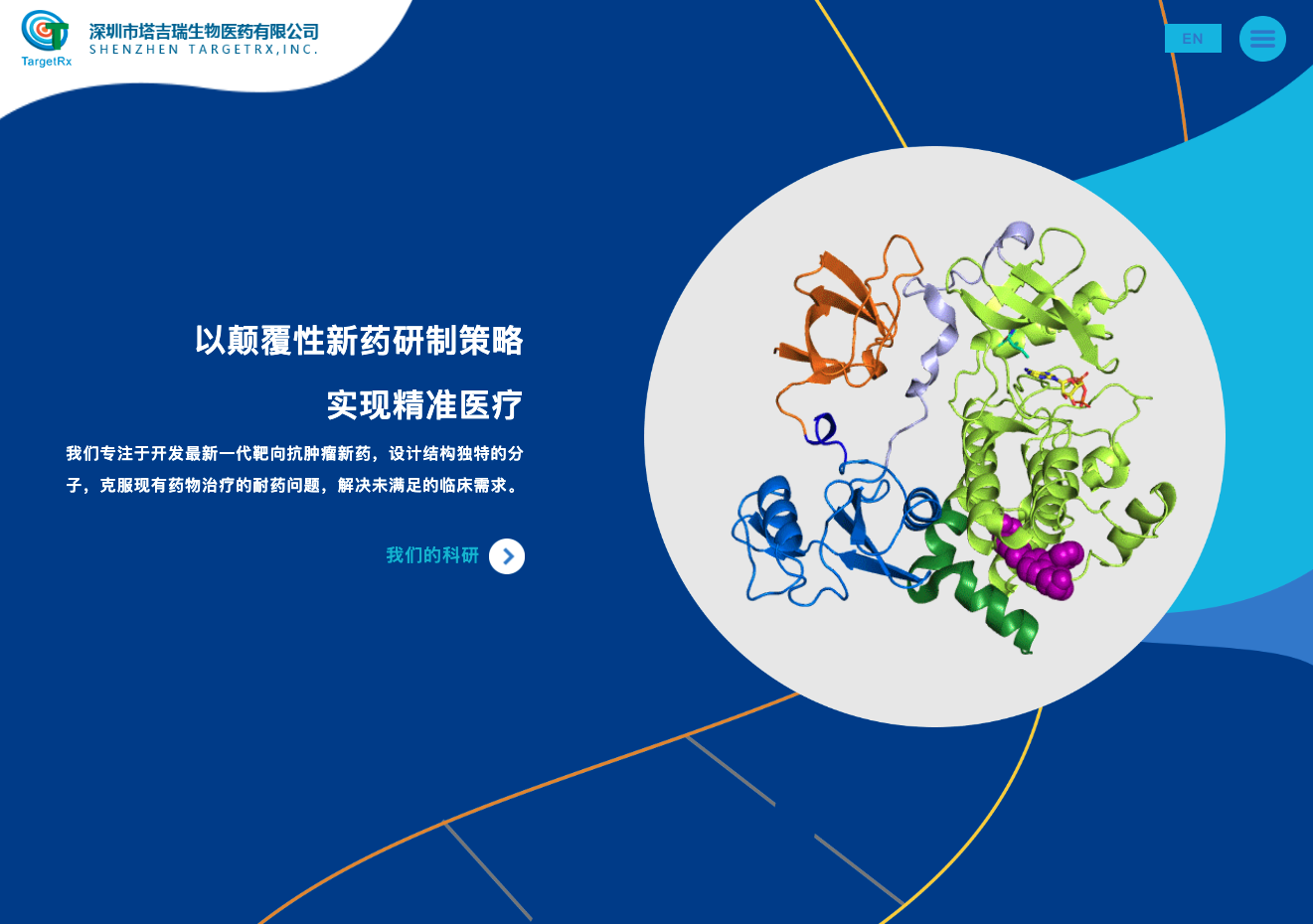 TargetRx
深圳市塔吉瑞生物医药有限公司
SHENZHEN TARGETRX,INC.

EN

以颠覆性新药研制策略
实现精准医疗

我们专注于开发最新一代靶向抗肿瘤新药，设计结构独特的分子，克服现有药物治疗的耐药问题，解决未满足的临床需求。

我们的科研